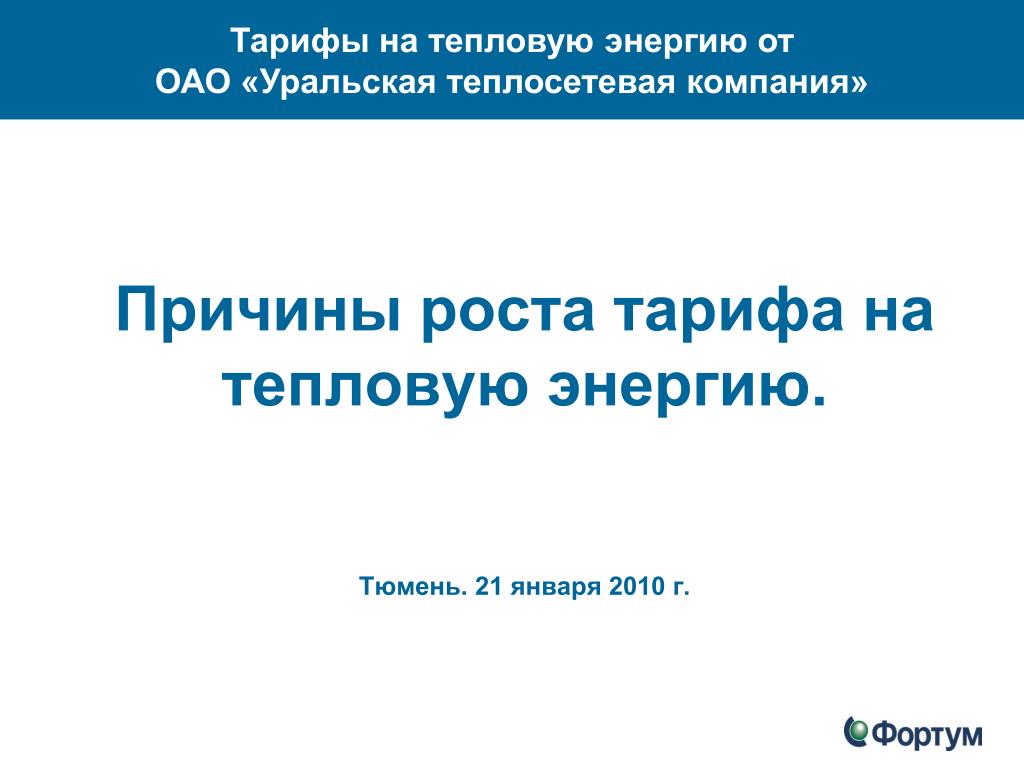 Тарифы на тепловую энергию от
ОАО «Уральская теплосетевая компания»

Причины роста тарифа на тепловую энергию.

Тюмень. 21 января 2010 г.

Фортум